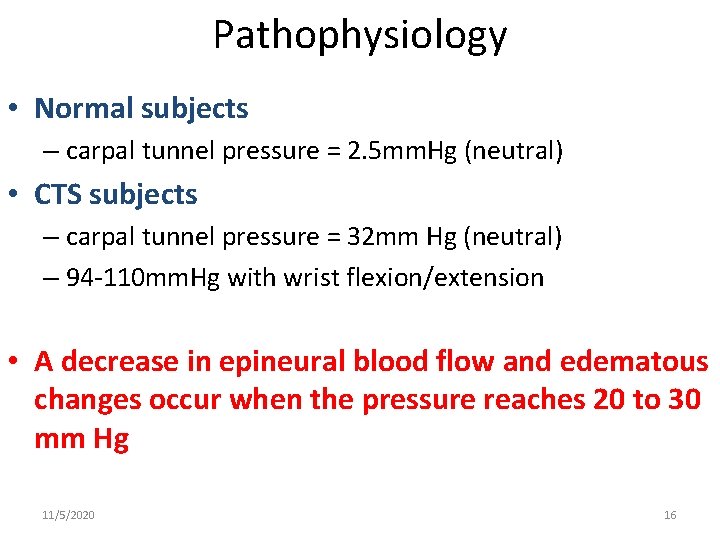 Pathophysiology

• Normal subjects
– carpal tunnel pressure = 2.5mmHg (neutral)

• CTS subjects
– carpal tunnel pressure = 32mm Hg (neutral)
– 94-110mmHg with wrist flexion/extension

• A decrease in epineural blood flow and edematous changes occur when the pressure reaches 20 to 30 mm Hg

11/5/2020

16